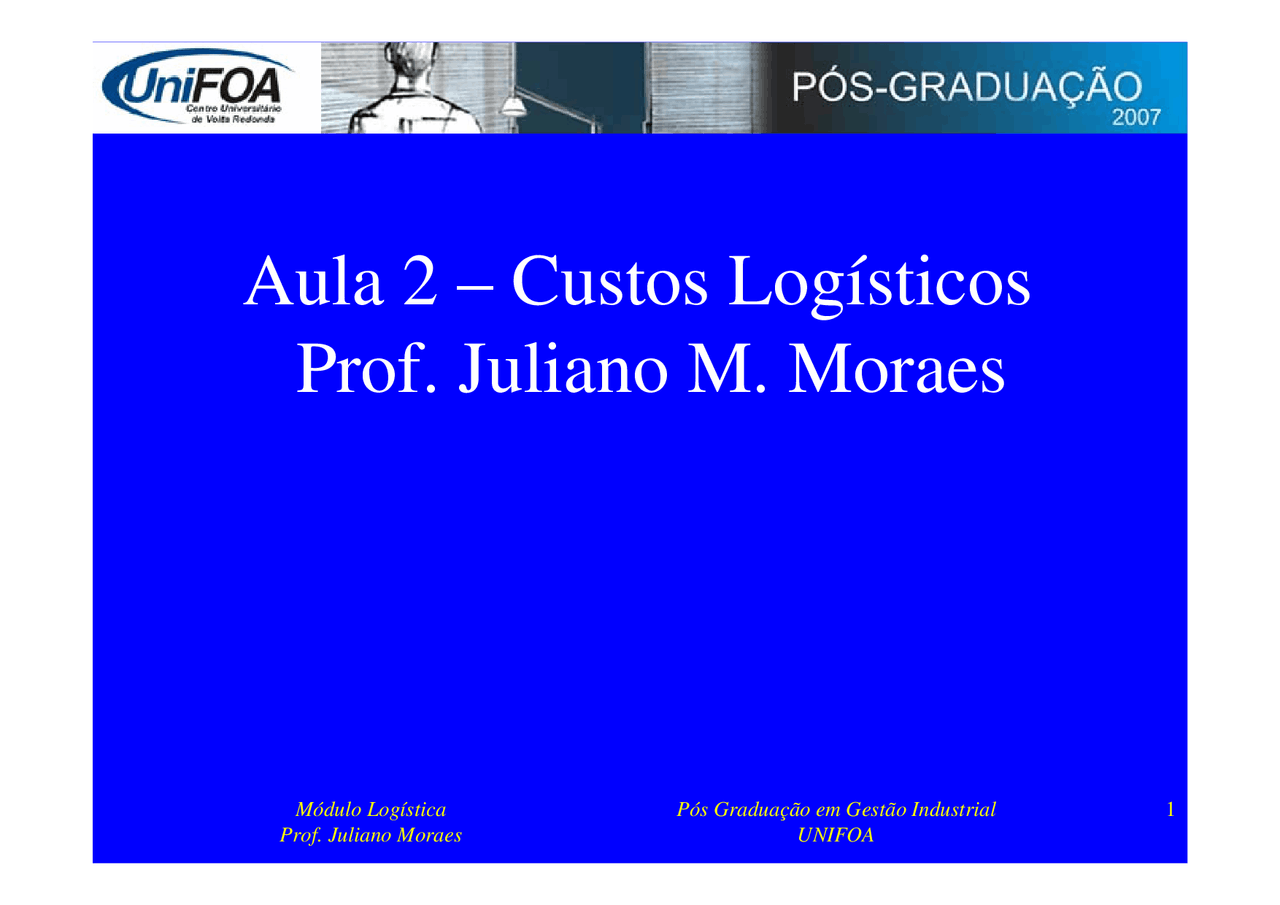 UniFOA
Centro Universitário de Volta Redonda

PÓS-GRADUAÇÃO
2007

Aula 2 – Custos Logísticos
Prof. Juliano M. Moraes

Módulo Logística
Prof. Juliano Moraes

Pós Graduação em Gestão Industrial
UNIFOA

1